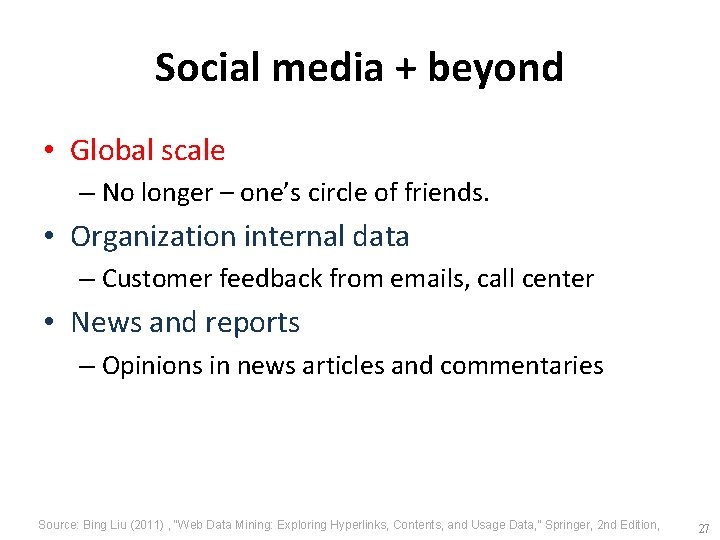 Social media + beyond

• Global scale
– No longer – one's circle of friends.
• Organization internal data
– Customer feedback from emails, call center
• News and reports
– Opinions in news articles and commentaries

Source: Bing Liu (2011) , "Web Data Mining: Exploring Hyperlinks, Contents, and Usage Data," Springer, 2nd Edition,

27